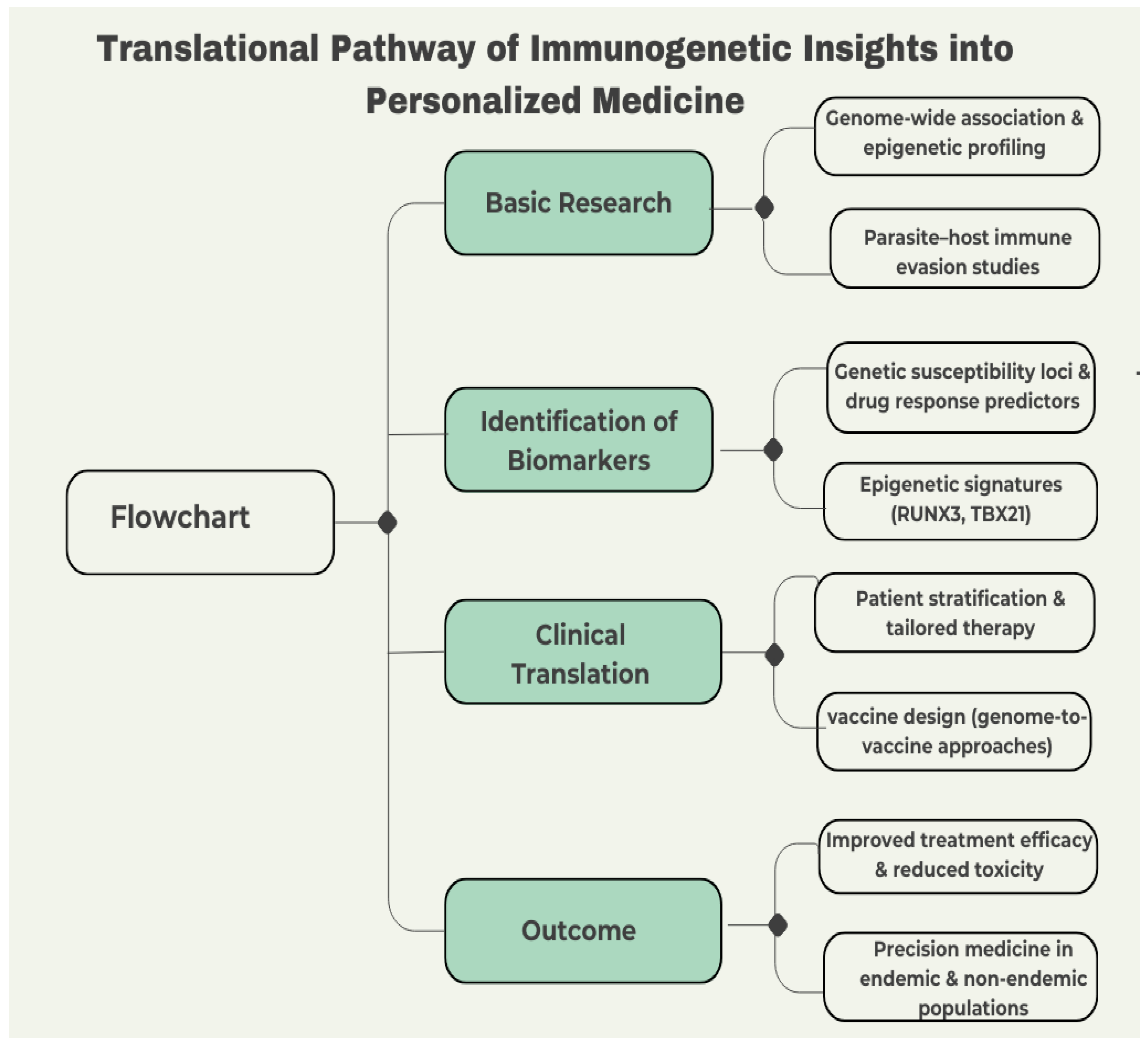 Translational Pathway of Immunogenetic Insights into Personalized Medicine

Flowchart

Basic Research

Genome-wide association & epigenetic profiling

Parasite–host immune evasion studies

Identification of Biomarkers

Genetic susceptibility loci & drug response predictors

Epigenetic signatures (RUNX3, TBX21)

Clinical Translation

Patient stratification & tailored therapy

vaccine design (genome-to-vaccine approaches)

Outcome

Improved treatment efficacy & reduced toxicity

Precision medicine in endemic & non-endemic populations